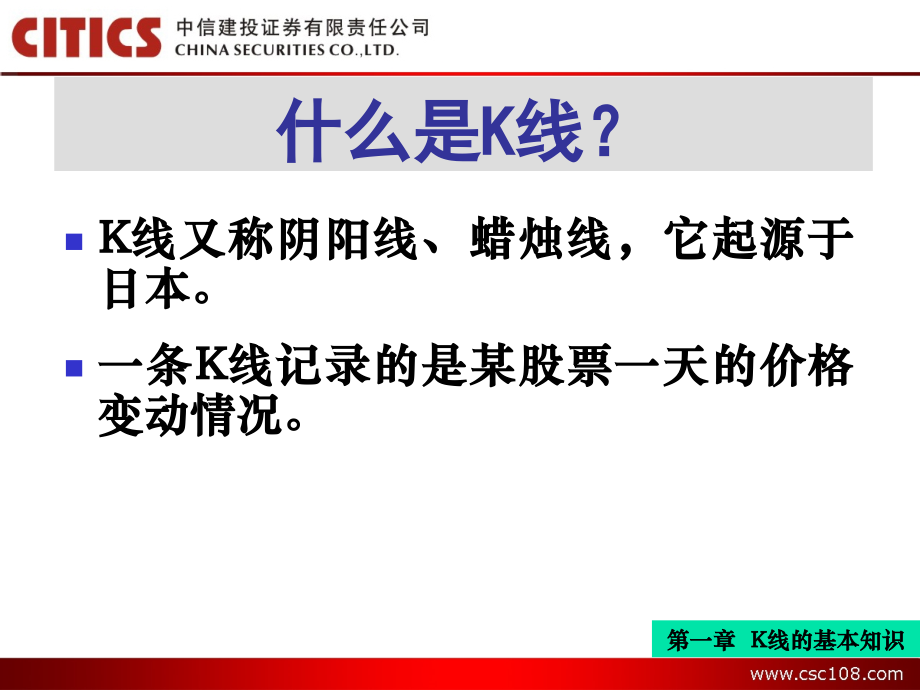 CITICS 中信建投证券有限责任公司 CHINA SECURITIES CO.,LTD.

什么是K线？

K线又称阴阳线、蜡烛线，它起源于日本。

一条K线记录的是某股票一天的价格变动情况。

第一章 K线的基本知识

www.csc108.com